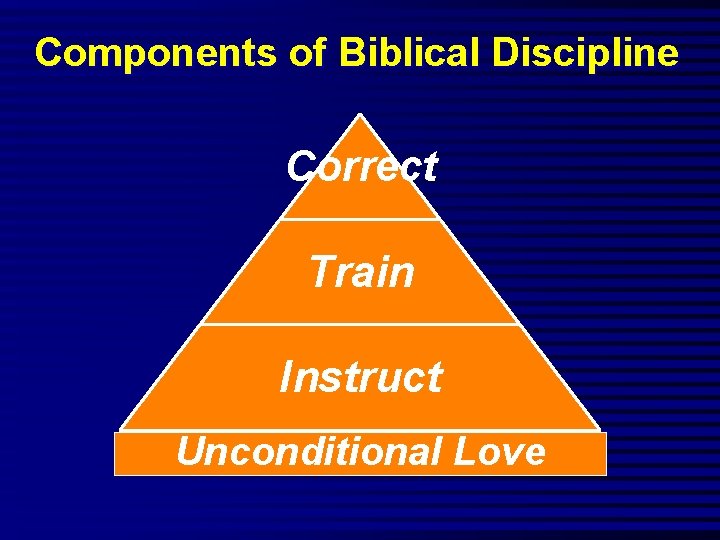 Components of Biblical Discipline

Correct

Train

Instruct

Unconditional Love